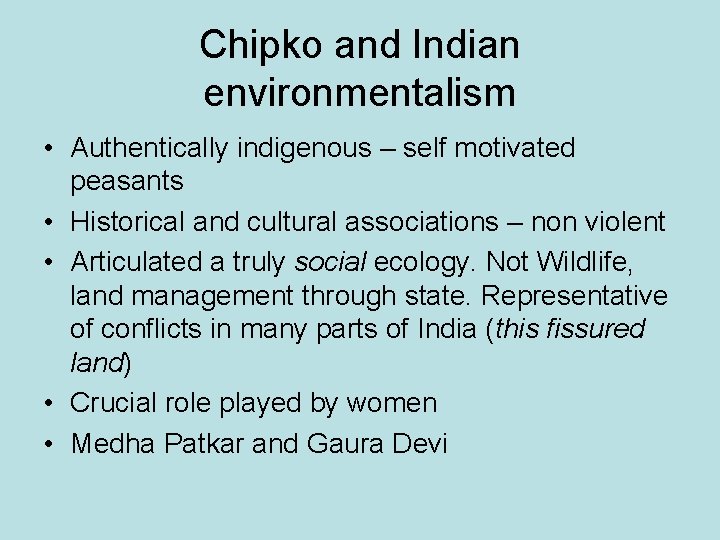 Chipko and Indian environmentalism

• Authentically indigenous – self motivated peasants
• Historical and cultural associations – non violent
• Articulated a truly social ecology. Not Wildlife, land management through state. Representative of conflicts in many parts of India (this fissured land)
• Crucial role played by women
• Medha Patkar and Gaura Devi